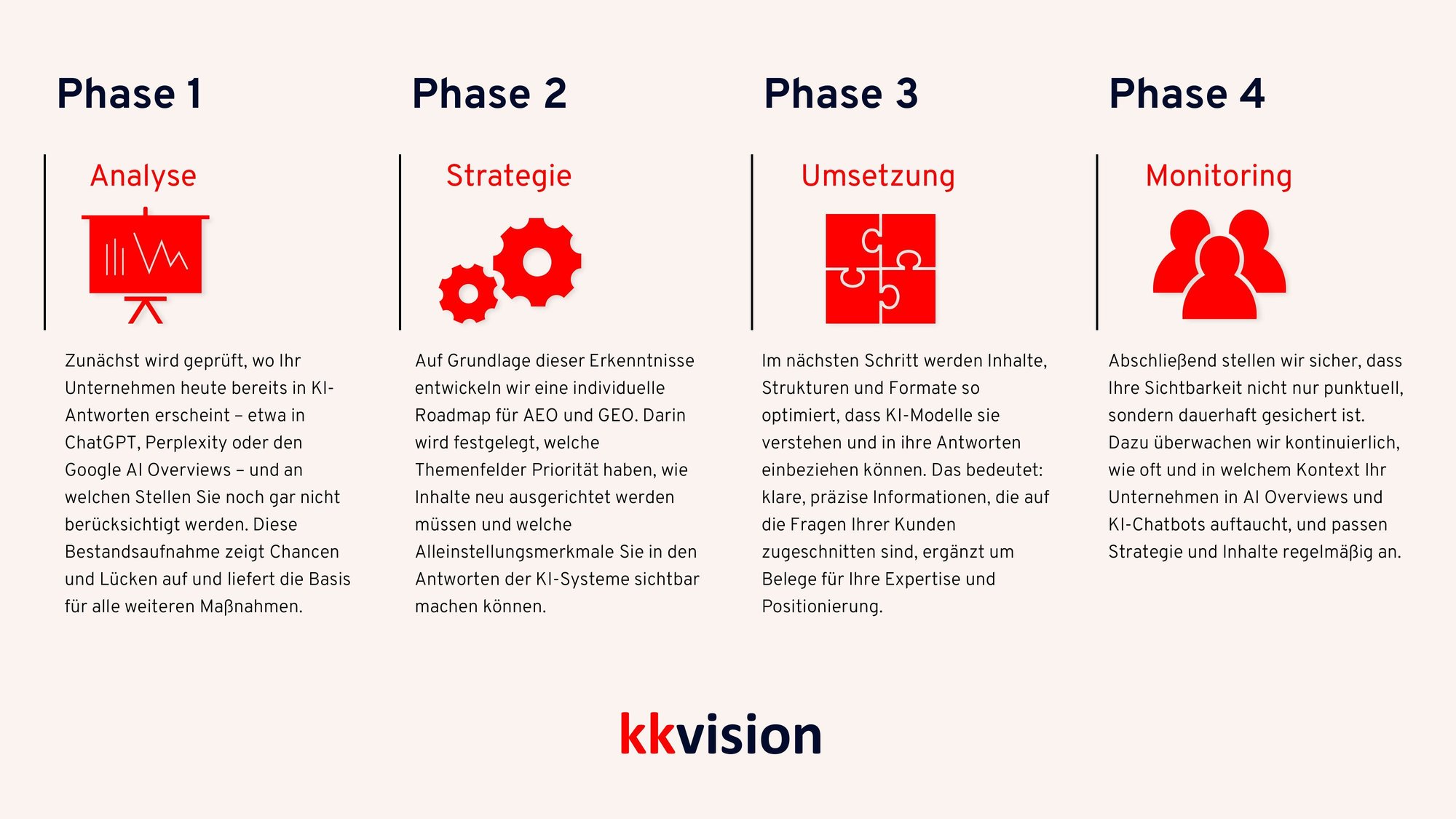 Phase 1

Analyse

Zunächst wird geprüft, wo Ihr Unternehmen heute bereits in KI-Antworten erscheint – etwa in ChatGPT, Perplexity oder den Google AI Overviews – und an welchen Stellen Sie noch gar nicht berücksichtigt werden. Diese Bestandsaufnahme zeigt Chancen und Lücken auf und liefert die Basis für alle weiteren Maßnahmen.

Phase 2

Strategie

Auf Grundlage dieser Erkenntnisse entwickeln wir eine individuelle Roadmap für AEO und GEO. Darin wird festgelegt, welche Themenfelder Priorität haben, wie Inhalte neu ausgerichtet werden müssen und welche Alleinstellungsmerkmale Sie in den Antworten der KI-Systeme sichtbar machen können.

Phase 3

Umsetzung

Im nächsten Schritt werden Inhalte, Strukturen und Formate so optimiert, dass KI-Modelle sie verstehen und in ihre Antworten einbeziehen können. Das bedeutet: klare, präzise Informationen, die auf die Fragen Ihrer Kunden zugeschnitten sind, ergänzt um Belege für Ihre Expertise und Positionierung.

Phase 4

Monitoring

Abschließend stellen wir sicher, dass Ihre Sichtbarkeit nicht nur punktuell, sondern dauerhaft gesichert ist. Dazu überwachen wir kontinuierlich, wie oft und in welchem Kontext Ihr Unternehmen in AI Overviews und KI-Chatbots auftaucht, und passen Strategie und Inhalte regelmäßig an.

kkvision